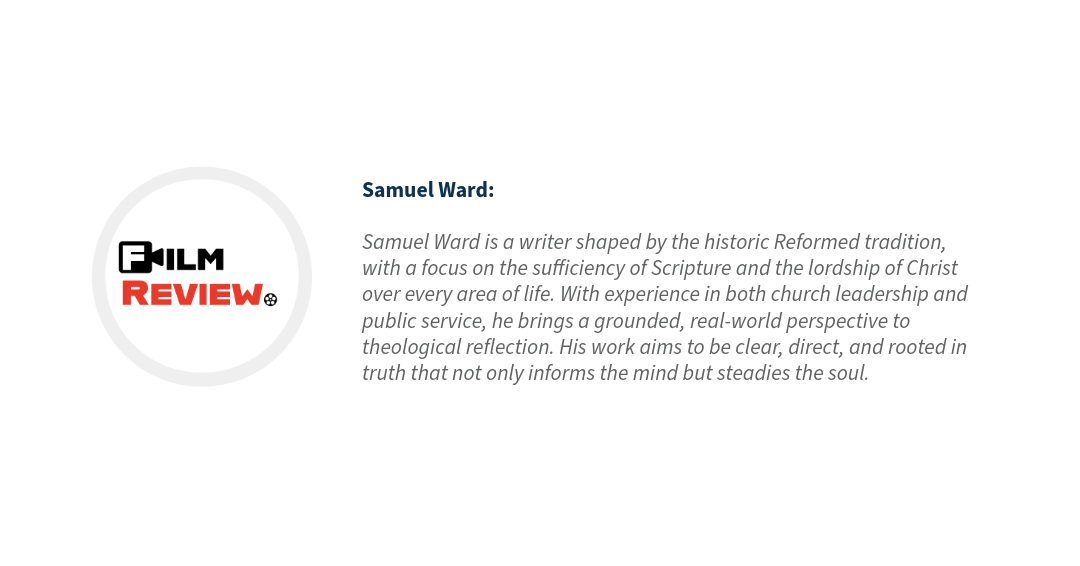 FILM
REVIEW

Samuel Ward:

Samuel Ward is a writer shaped by the historic Reformed tradition, with a focus on the sufficiency of Scripture and the lordship of Christ over every area of life. With experience in both church leadership and public service, he brings a grounded, real-world perspective to theological reflection. His work aims to be clear, direct, and rooted in truth that not only informs the mind but steadies the soul.